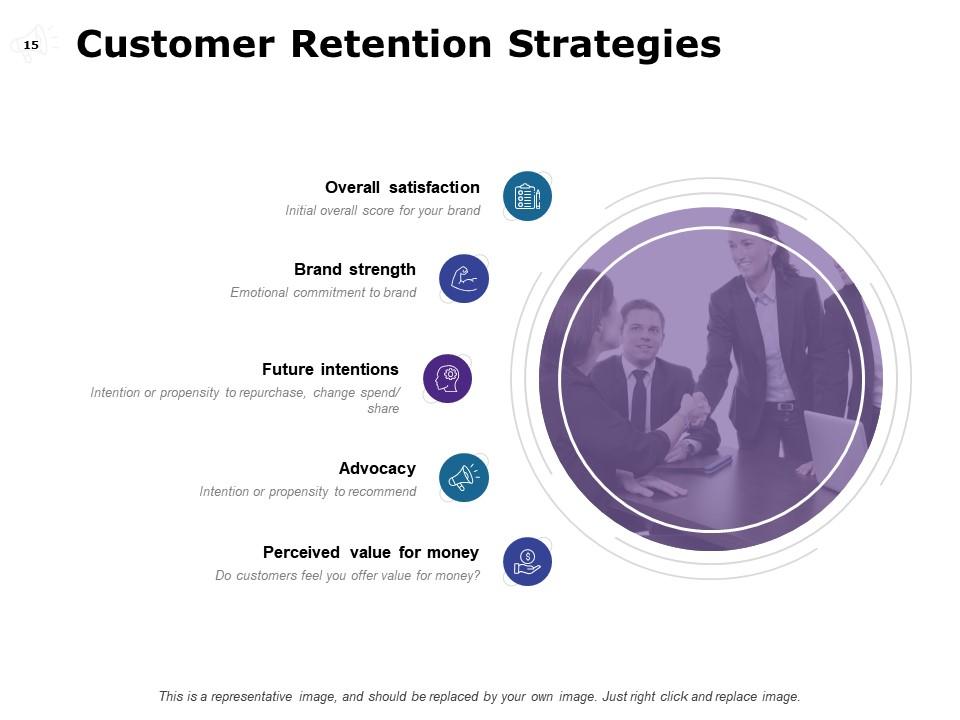 15

Customer Retention Strategies

Overall satisfaction
Initial overall score for your brand

Brand strength
Emotional commitment to brand

Future intentions
Intention or propensity to repurchase, change spend/ share

Advocacy
Intention or propensity to recommend

Perceived value for money
Do customers feel you offer value for money?

This is a representative image, and should be replaced by your own image. Just right click and replace image.